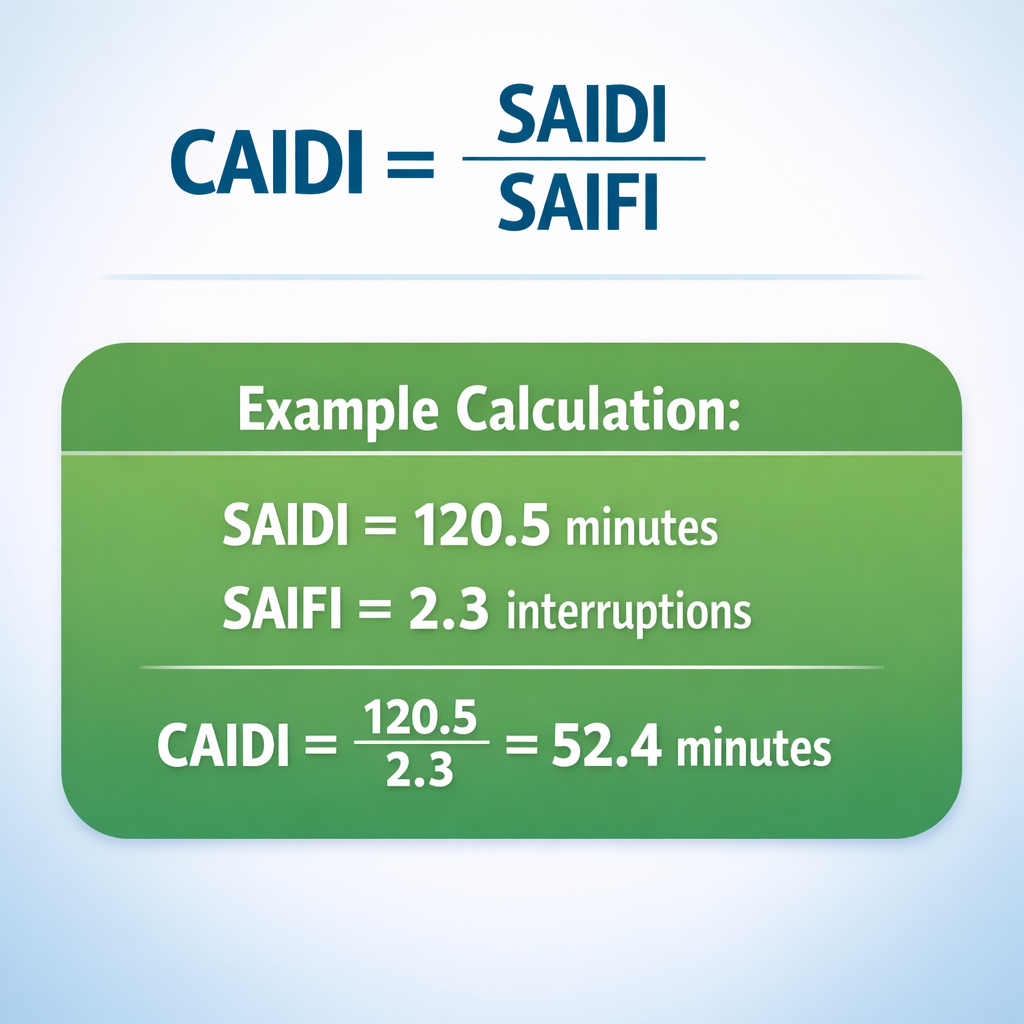 $CAIDI = \frac{SAIDI}{SAIFI}$

Example Calculation:

SAIDI = 120.5 minutes

SAIFI = 2.3 interruptions

$CAIDI = \frac{120.5}{2.3} = 52.4$ minutes